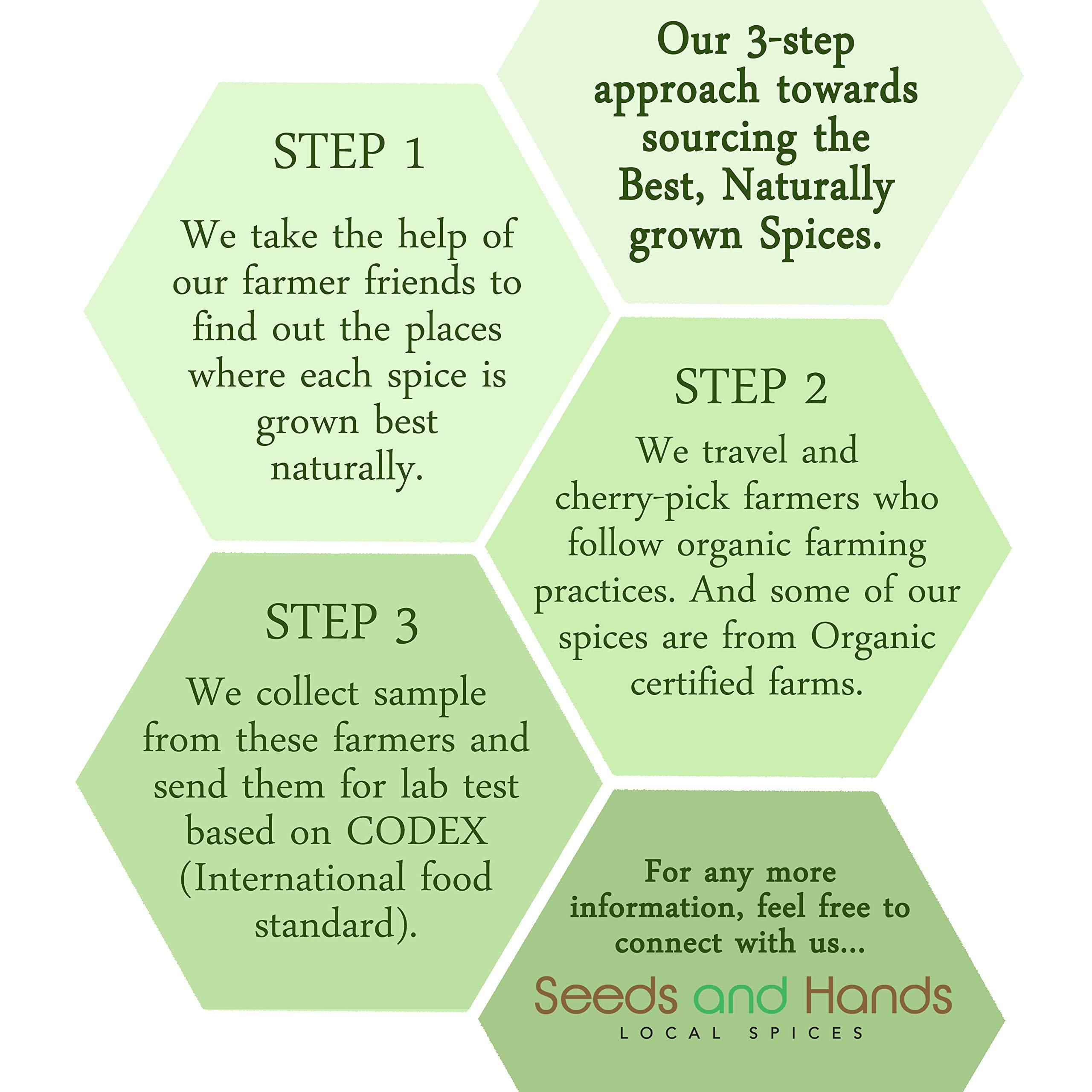 Our 3-step approach towards sourcing the Best, Naturally grown Spices.

STEP 1

We take the help of our farmer friends to find out the places where each spice is grown best naturally.

STEP 2

We travel and cherry-pick farmers who follow organic farming practices. And some of our spices are from Organic certified farms.

STEP 3

We collect sample from these farmers and send them for lab test based on CODEX (International food standard).

For any more information, feel free to connect with us...

Seeds and Hands

LOCAL SPICES